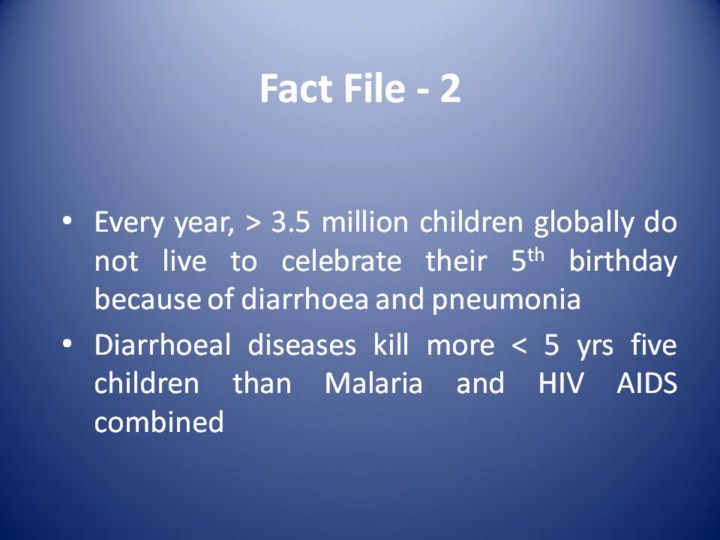 Fact File - 2

• Every year, > 3.5 million children globally do not live to celebrate their 5$^{th}$ birthday because of diarrhoea and pneumonia

• Diarrhoeal diseases kill more < 5 yrs five children than Malaria and HIV AIDS combined